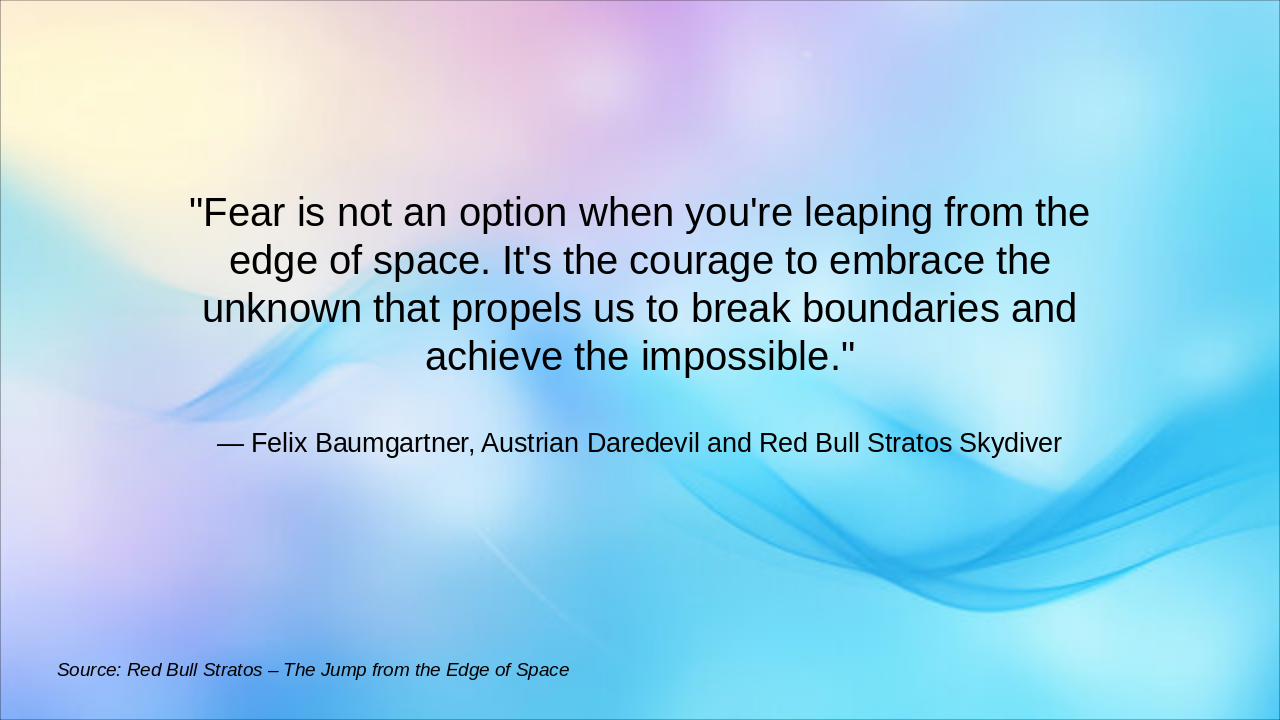 "Fear is not an option when you're leaping from the edge of space. It's the courage to embrace the unknown that propels us to break boundaries and achieve the impossible."

— Felix Baumgartner, Austrian Daredevil and Red Bull Stratos Skydiver

Source: Red Bull Stratos – The Jump from the Edge of Space